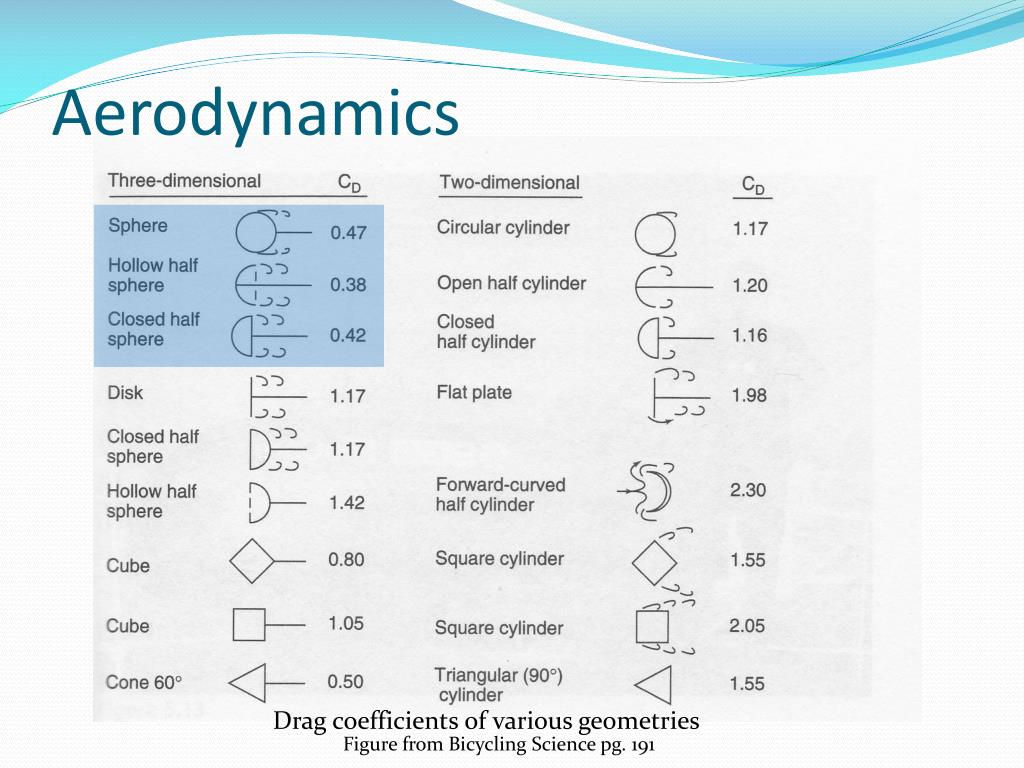 Aerodynamics

| Three-dimensional | $C_D$ |
|---|---|
| Sphere | 0.47 |
| Hollow half sphere | 0.38 |
| Closed half sphere | 0.42 |
| Disk | 1.17 |
| Closed half sphere | 1.17 |
| Hollow half sphere | 1.42 |
| Cube | 0.80 |
| Cube | 1.05 |
| Cone 60° | 0.50 |

| Two-dimensional | $C_D$ |
|---|---|
| Circular cylinder | 1.17 |
| Open half cylinder | 1.20 |
| Closed half cylinder | 1.16 |
| Flat plate | 1.98 |
| Forward-curved half cylinder | 2.30 |
| Square cylinder | 1.55 |
| Square cylinder | 2.05 |
| Triangular (90°) cylinder | 1.55 |

Drag coefficients of various geometries
Figure from Bicycling Science pg. 191